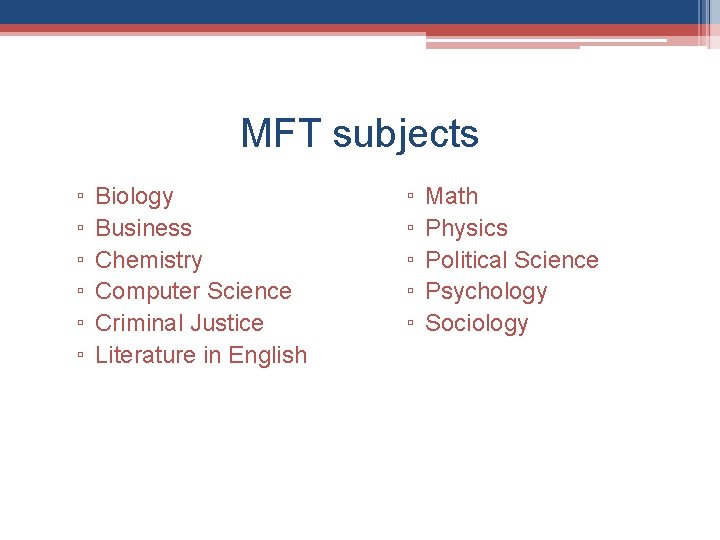 MFT subjects

▫ Biology
▫ Business
▫ Chemistry
▫ Computer Science
▫ Criminal Justice
▫ Literature in English

▫ Math
▫ Physics
▫ Political Science
▫ Psychology
▫ Sociology